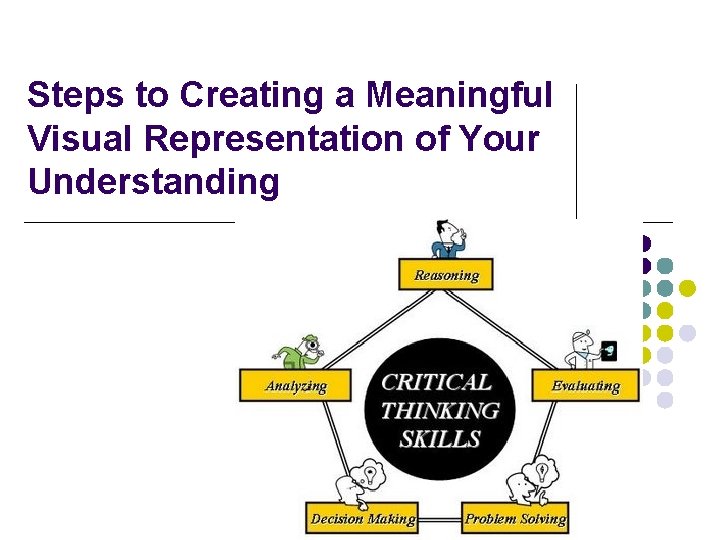 Steps to Creating a Meaningful Visual Representation of Your Understanding

Reasoning

Analyzing

CRITICAL THINKING SKILLS

Evaluating

Decision Making

Problem Solving